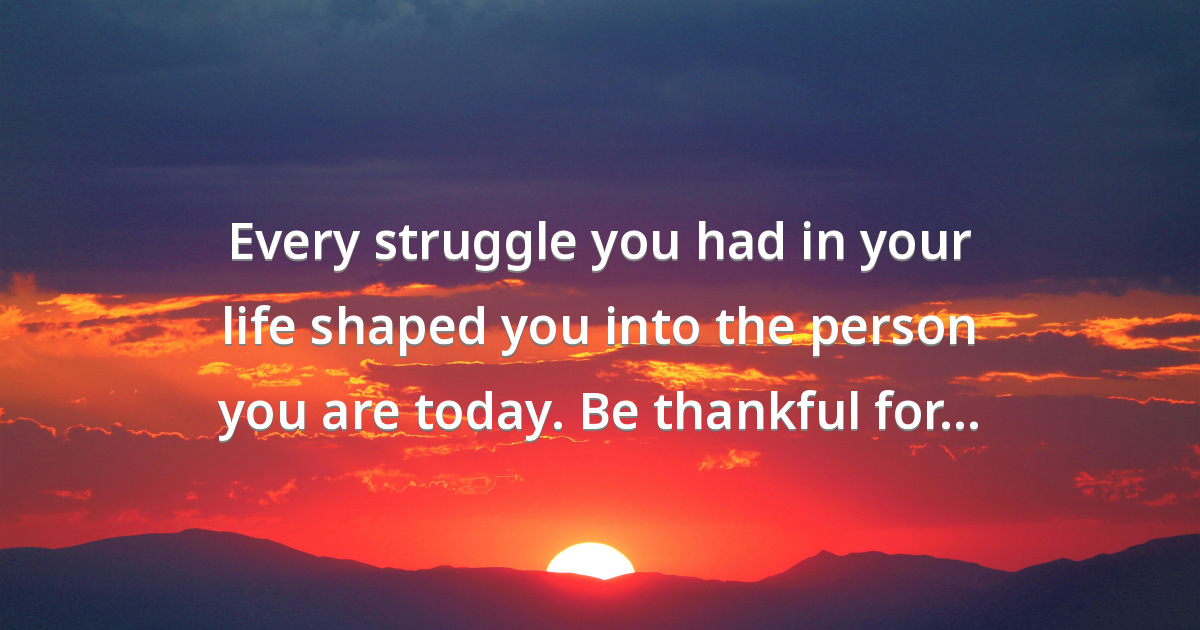 Every struggle you had in your life shaped you into the person you are today. Be thankful for...